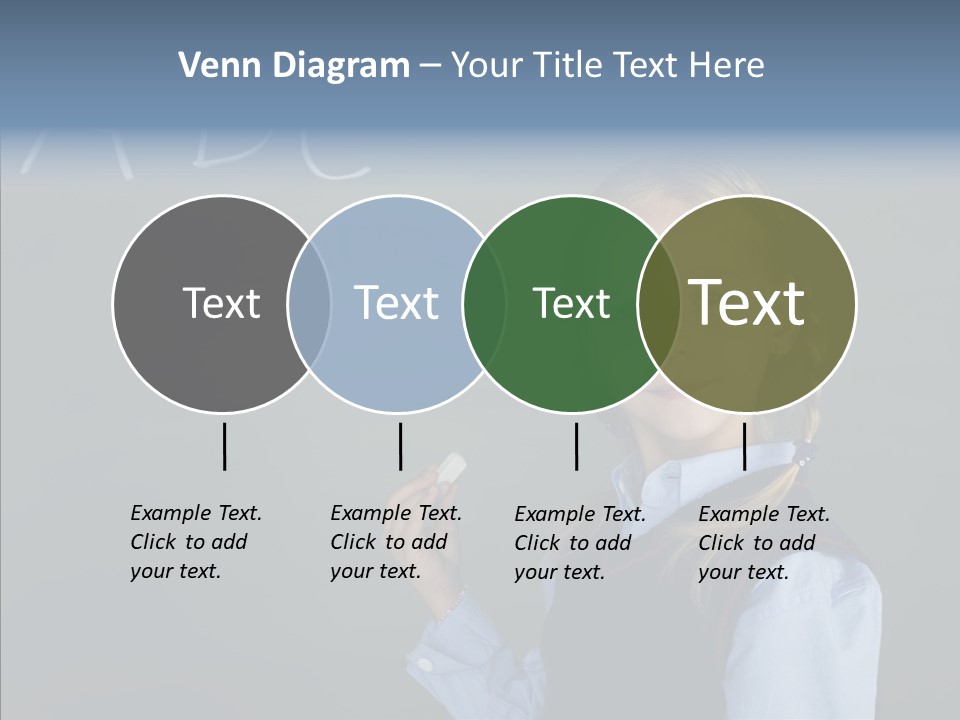 Venn Diagram – Your Title Text Here

Text

Text

Text

Text

Example Text. Click to add your text.

Example Text. Click to add your text.

Example Text. Click to add your text.

Example Text. Click to add your text.